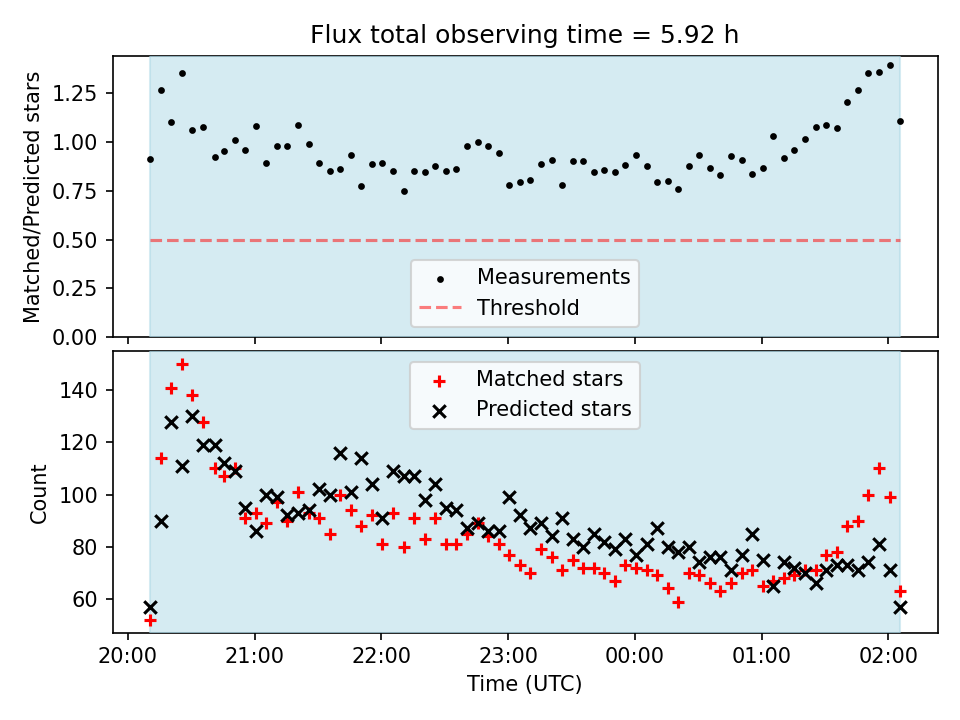 Flux total observing time = 5.92 h

Matched/Predicted stars

1.25
1.00
0.75
0.50
0.25
0.00

Measurements
Threshold

Matched stars
Predicted stars

Count

140
120
100
80
60

20:00
21:00
22:00
23:00
00:00
01:00
02:00

Time (UTC)